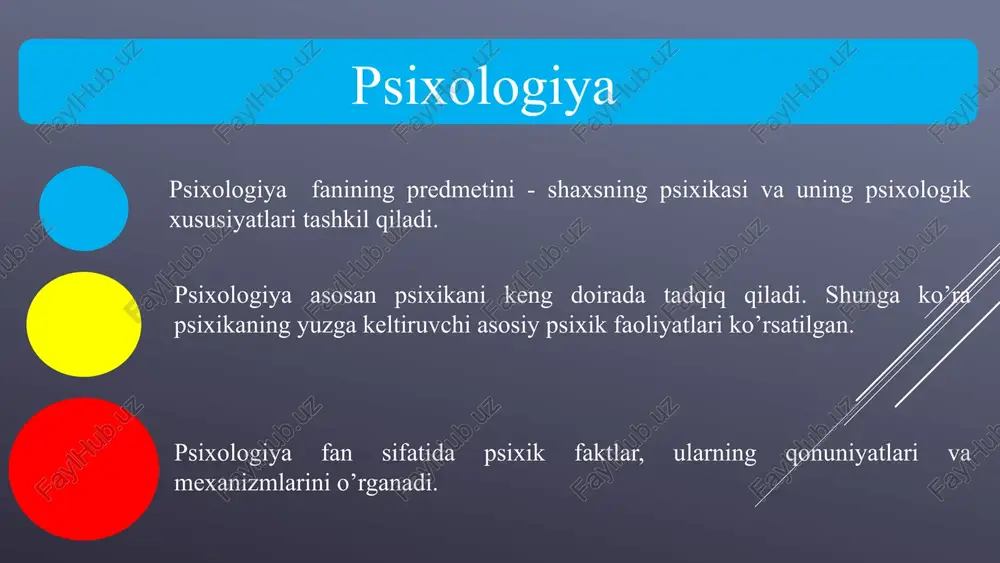 Psixologiya

Psixologiya fanining predmetini - shaxsning psixikasi va uning psixologik xususiyatlari tashkil qiladi.

Psixologiya asosan psixikani keng doirada tadqiq qiladi. Shunga ko'ra psixikaning yuzga keltiruvchi asosiy psixik faoliyatlari ko'rsatilgan.

Psixologiya fan sifatida psixik faktlar, ularning qonuniyatlari va mexanizmlarini o'rganadi.

FaylHub.uz